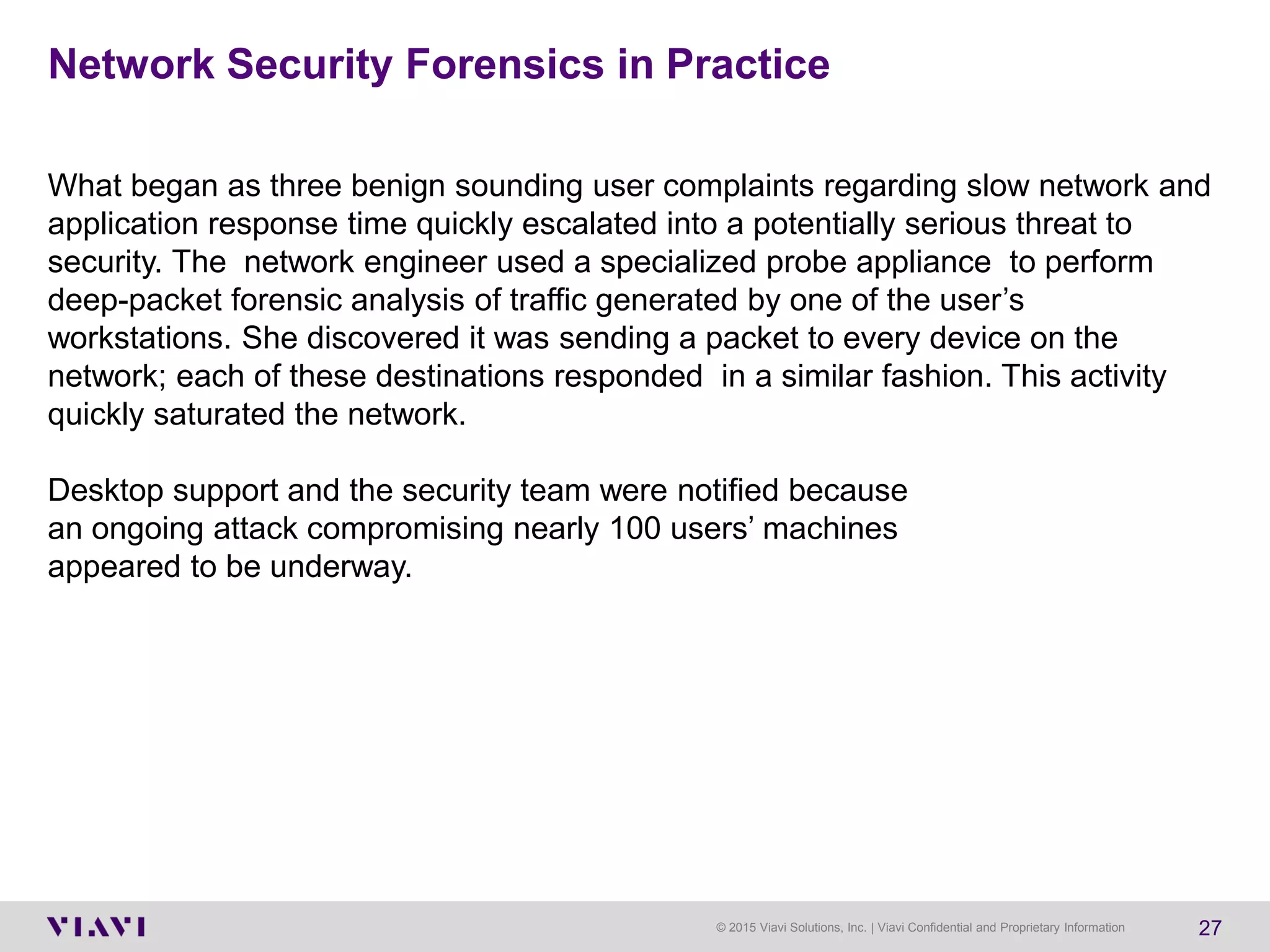 Network Security Forensics in Practice

What began as three benign sounding user complaints regarding slow network and application response time quickly escalated into a potentially serious threat to security. The network engineer used a specialized probe appliance to perform deep-packet forensic analysis of traffic generated by one of the user’s workstations. She discovered it was sending a packet to every device on the network; each of these destinations responded in a similar fashion. This activity quickly saturated the network.

Desktop support and the security team were notified because an ongoing attack compromising nearly 100 users’ machines appeared to be underway.

VIAVI

© 2015 Viavi Solutions, Inc. | Viavi Confidential and Proprietary Information

27